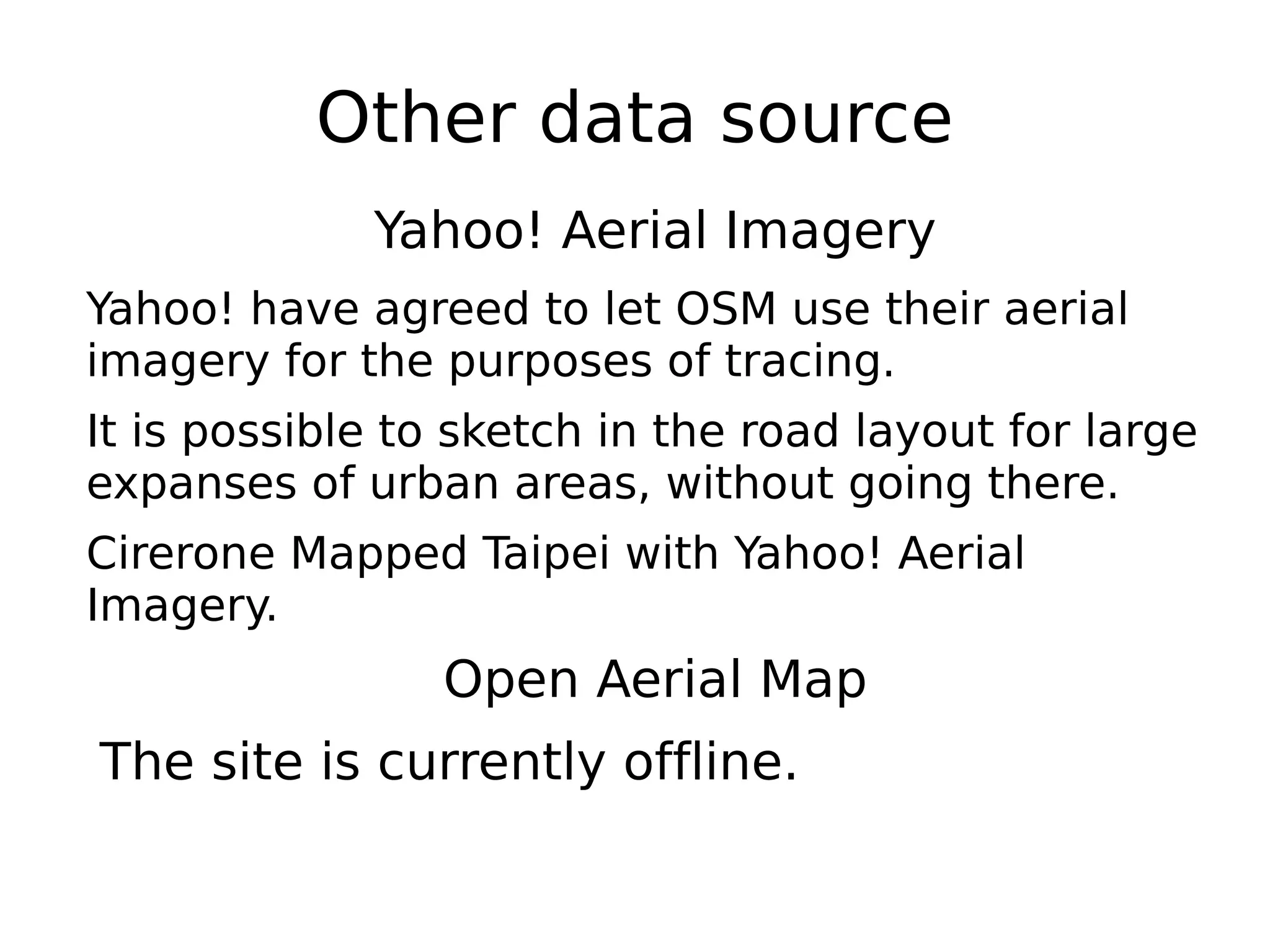 Other data source

Yahoo! Aerial Imagery

Yahoo! have agreed to let OSM use their aerial imagery for the purposes of tracing.

It is possible to sketch in the road layout for large expanses of urban areas, without going there.

Cirerone Mapped Taipei with Yahoo! Aerial Imagery.

Open Aerial Map

The site is currently offline.